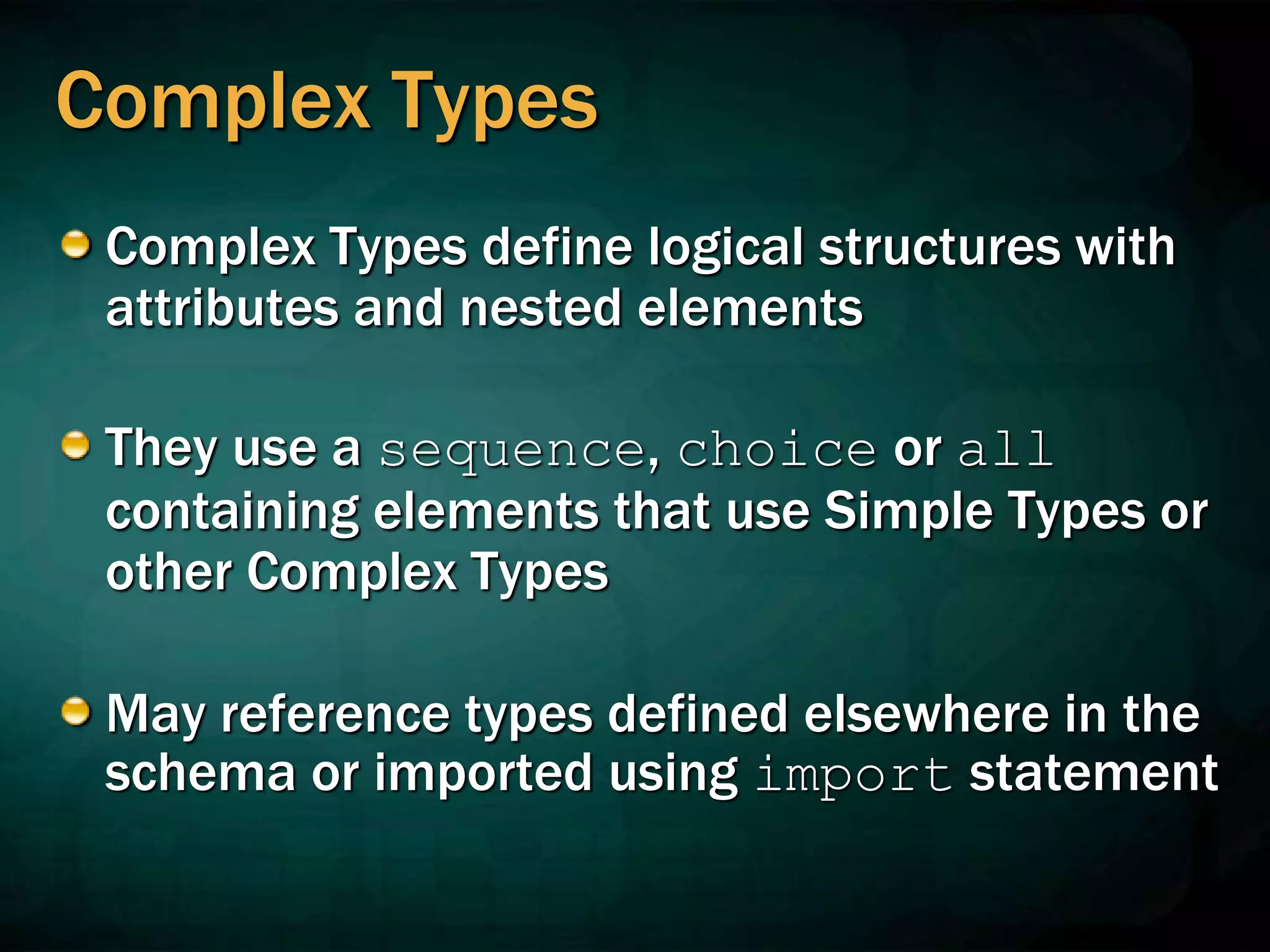 Complex Types

Complex Types define logical structures with attributes and nested elements

They use a sequence, choice or all containing elements that use Simple Types or other Complex Types

May reference types defined elsewhere in the schema or imported using import statement